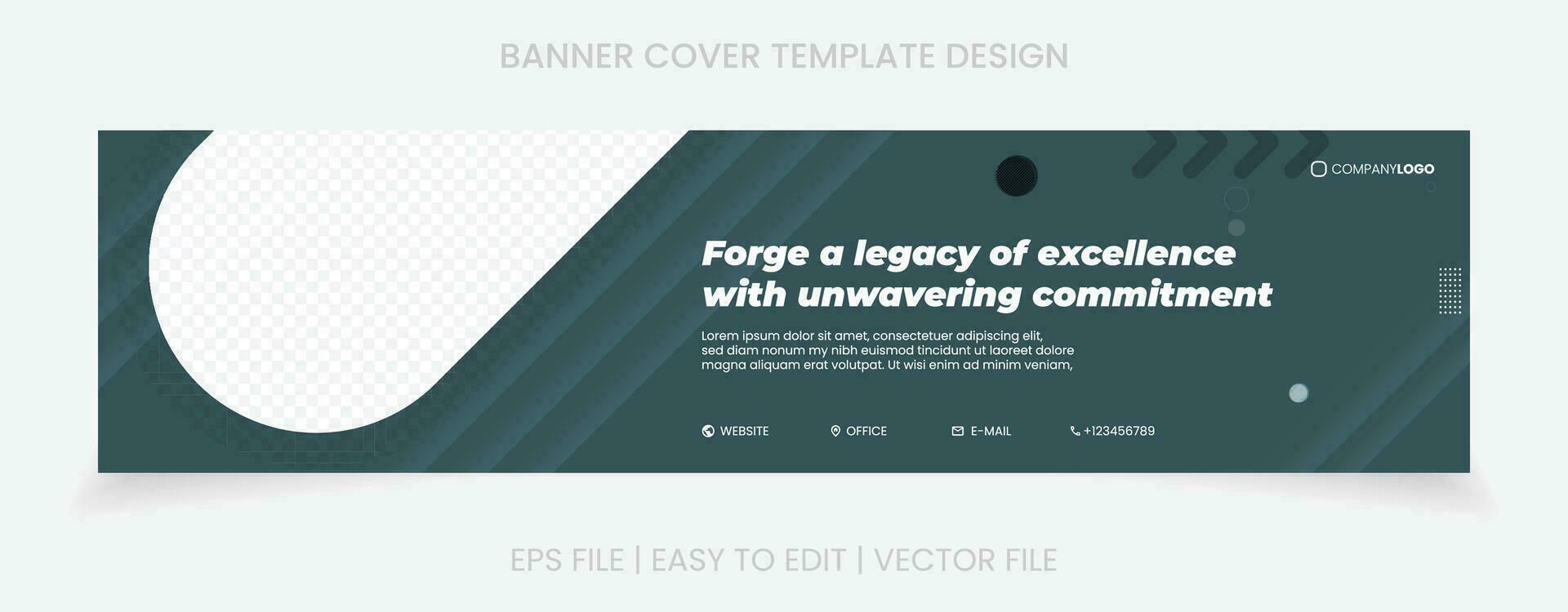 BANNER COVER TEMPLATE DESIGN

COMPANYLOGO

Forge a legacy of excellence with unwavering commitment

Lorem ipsum dolor sit amet, consectetuer adipiscing elit, sed diam nonum my nibh euismod tincidunt ut laoreet dolore magna aliquam erat volutpat. Ut wisi enim ad minim veniam,

WEBSITE OFFICE E-MAIL +123456789

EPS FILE | EASY TO EDIT | VECTOR FILE